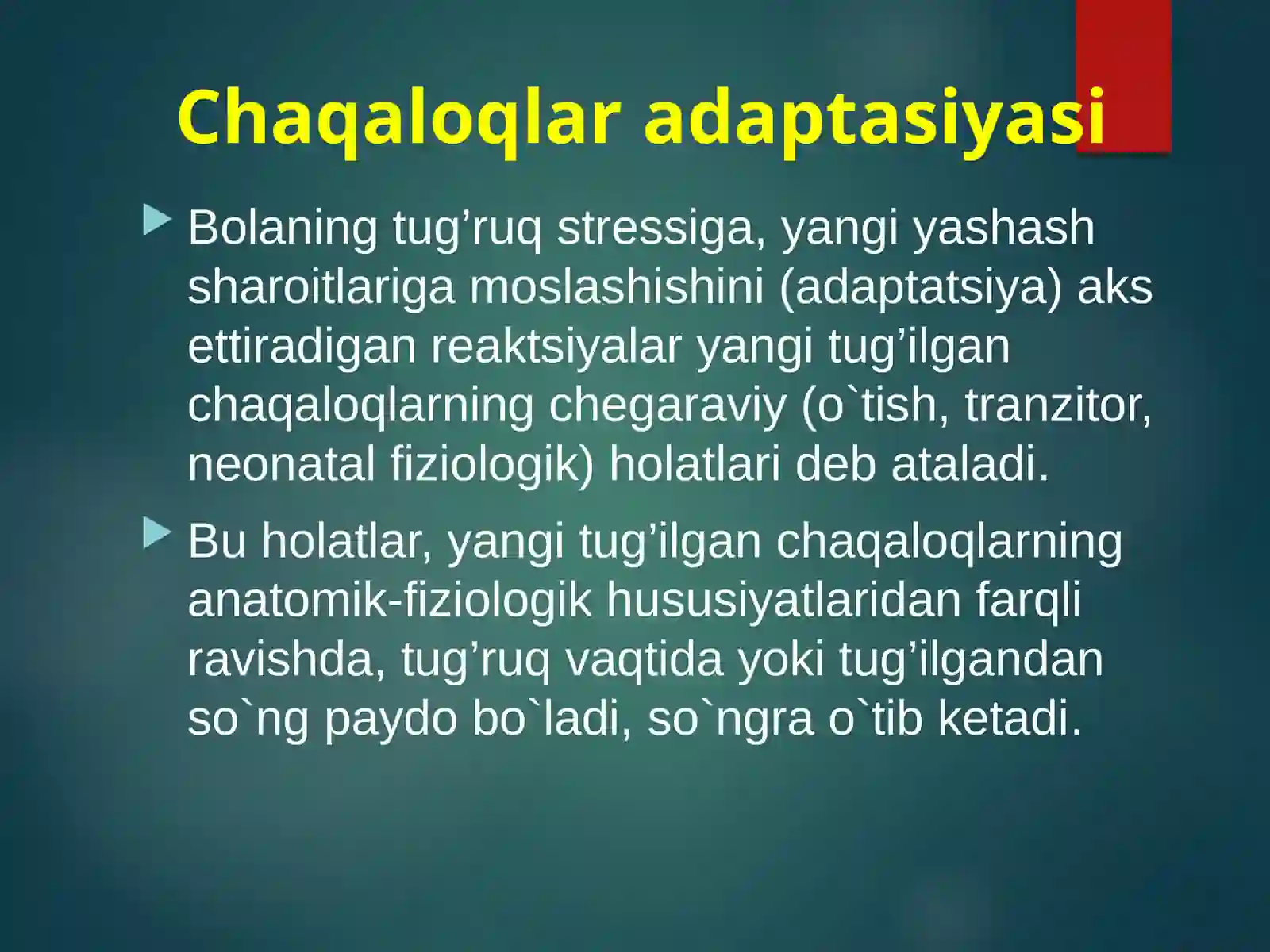 Chaqaloqlar adaptasiyasi

Bolaning tug’ruq stressiga, yangi yashash sharoitlariga moslashishini (adaptatsiya) aks ettiradigan reaktsiyalar yangi tug’ilgan chaqaloqlarning chegaraviy (o`tish, tranzitor, neonatal fiziologik) holatlari deb ataladi.

Bu holatlar, yangi tug’ilgan chaqaloqlarning anatomik-fiziologik hususiyatlaridan farqli ravishda, tug’ruq vaqtida yoki tug’ilgandan so`ng paydo bo`ladi, so`ngra o`tib ketadi.